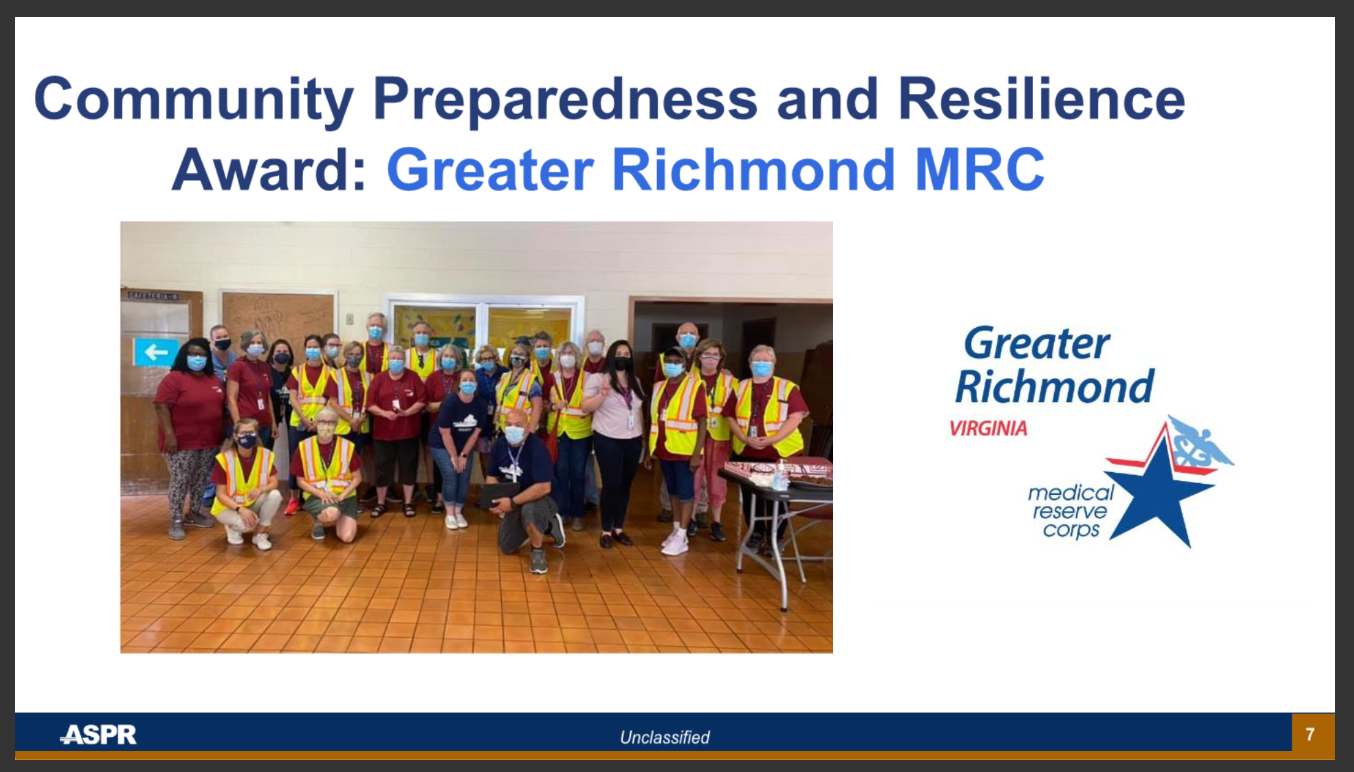 Community Preparedness and Resilience Award: Greater Richmond MRC

CAFETERIA

Greater Richmond
VIRGINIA
medical reserve corps

ASPR
Unclassified
7